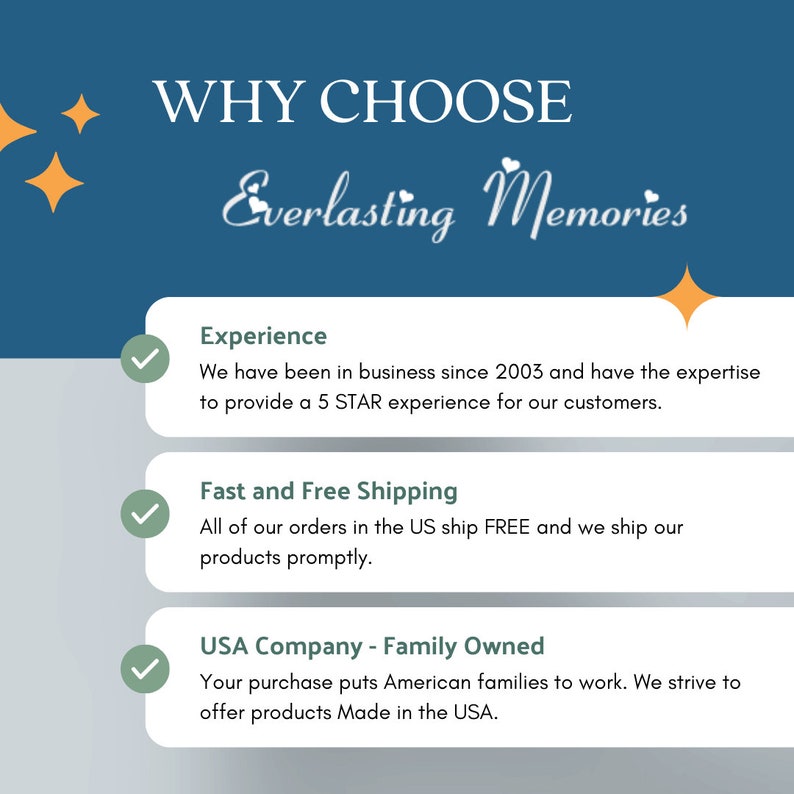 WHY CHOOSE
Everlasting Memories

Experience
We have been in business since 2003 and have the expertise to provide a 5 STAR experience for our customers.

Fast and Free Shipping
All of our orders in the US ship FREE and we ship our products promptly.

USA Company - Family Owned
Your purchase puts American families to work. We strive to offer products Made in the USA.